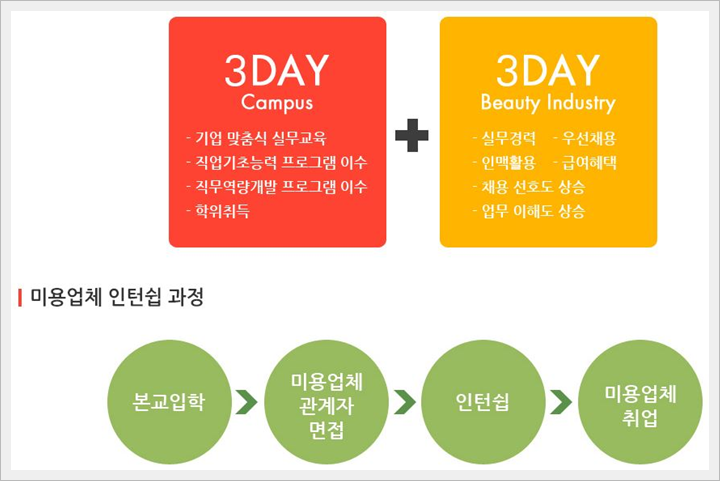 3DAY
Campus

- 기업 맞춤식 실무교육
- 직업기초능력 프로그램 이수
- 직무역량개발 프로그램 이수
- 학위취득

3DAY
Beauty Industry

- 실무경력 - 우선채용
- 인맥활용 - 급여혜택
- 채용 선호도 상승
- 업무 이해도 상승

미용업체 인턴쉽 과정

본교입학

미용업체 관계자 면접

인턴쉽

미용업체 취업